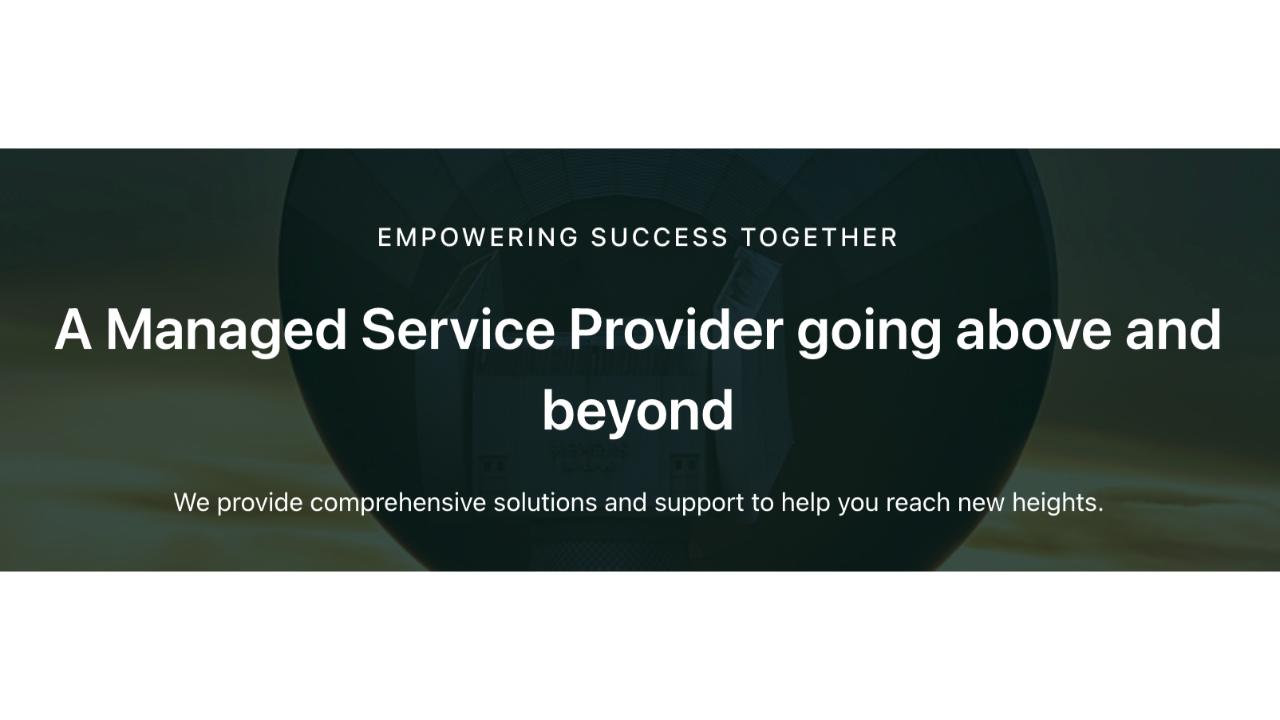 EMPOWERING SUCCESS TOGETHER

A Managed Service Provider going above and beyond

We provide comprehensive solutions and support to help you reach new heights.